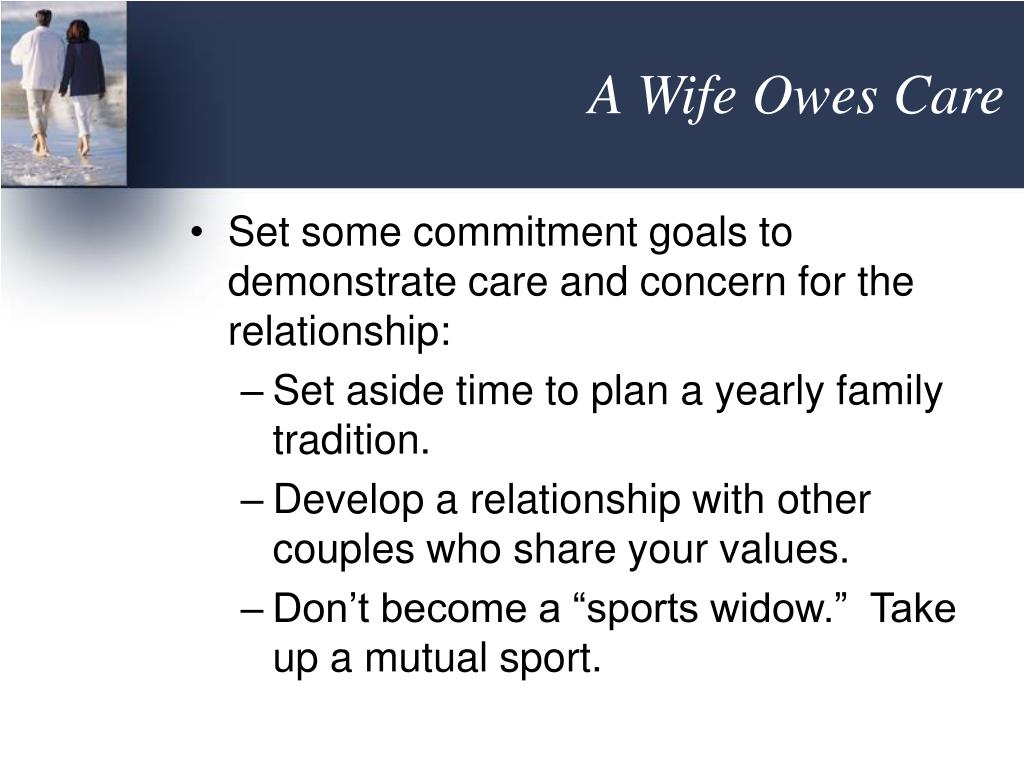 A Wife Owes Care

• Set some commitment goals to demonstrate care and concern for the relationship:
– Set aside time to plan a yearly family tradition.
– Develop a relationship with other couples who share your values.
– Don’t become a “sports widow.” Take up a mutual sport.